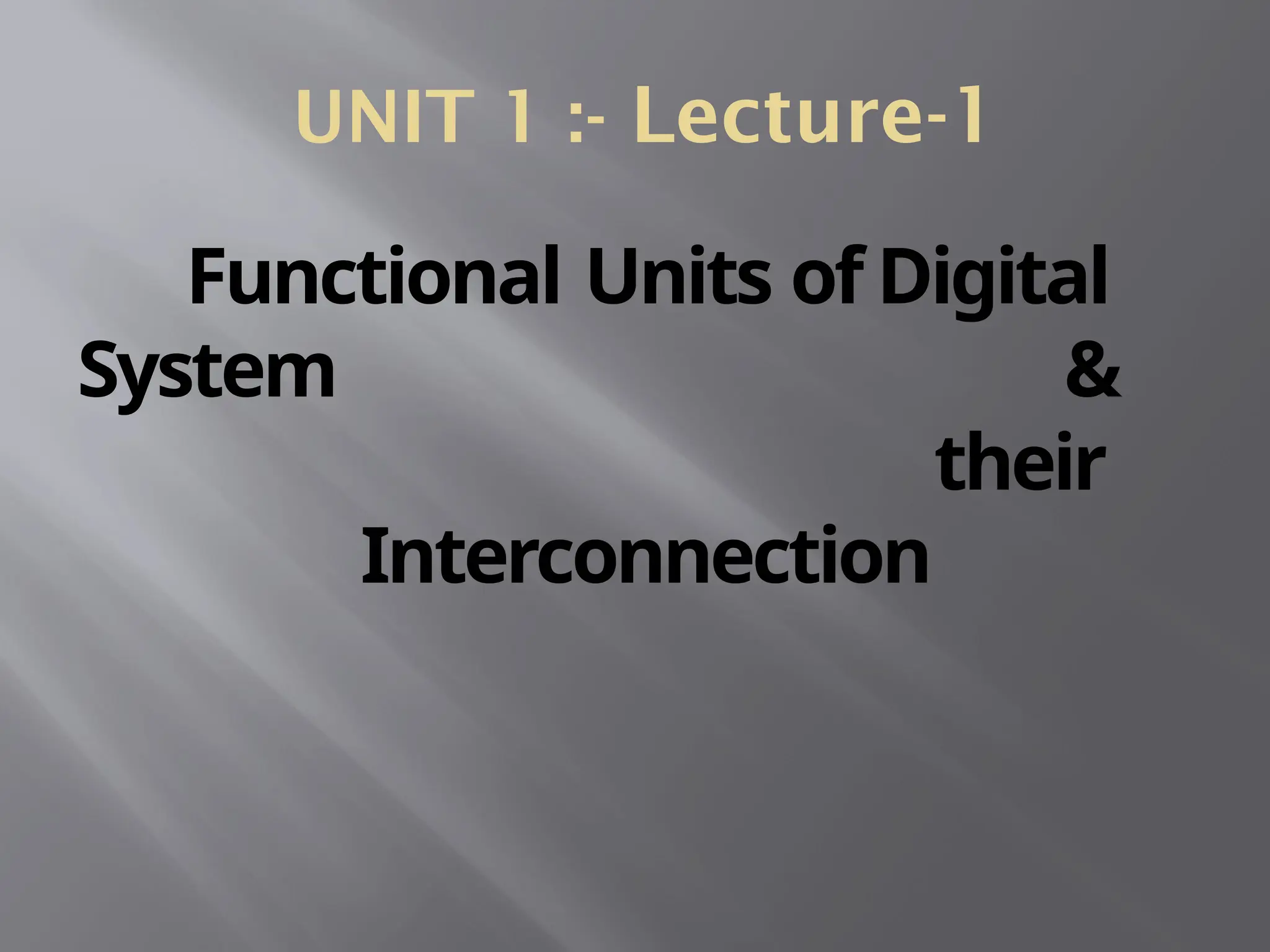 UNIT 1 :- Lecture-1

Functional Units of Digital System & their Interconnection